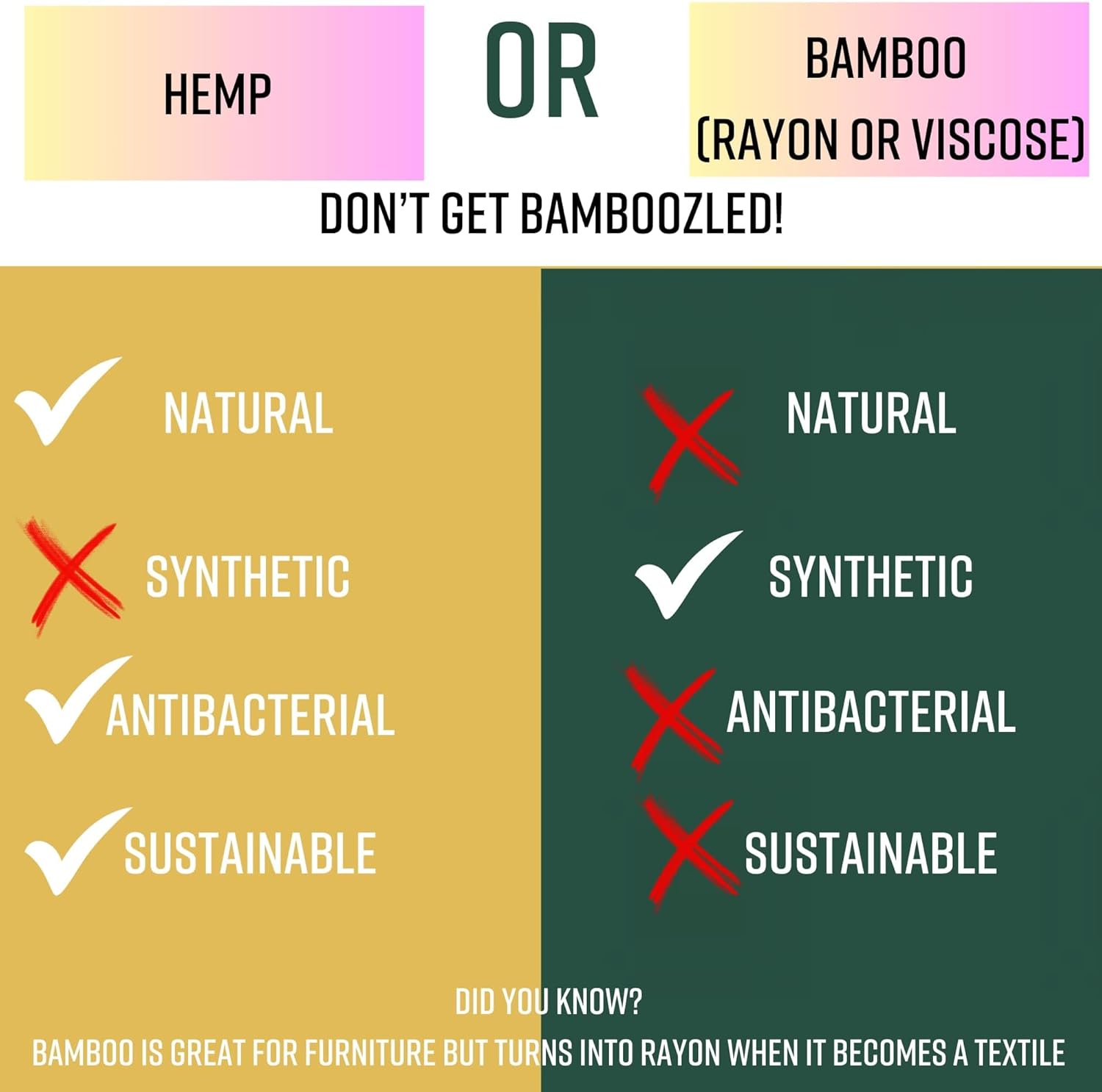 HEMP

OR

BAMBOO (RAYON OR VISCOSE)

DON'T GET BAMBOOZLED!

NATURAL

SYNTHETIC

ANTIBACTERIAL

SUSTAINABLE

NATURAL

SYNTHETIC

ANTIBACTERIAL

SUSTAINABLE

DID YOU KNOW?

BAMBOO IS GREAT FOR FURNITURE BUT TURNS INTO RAYON WHEN IT BECOMES A TEXTILE